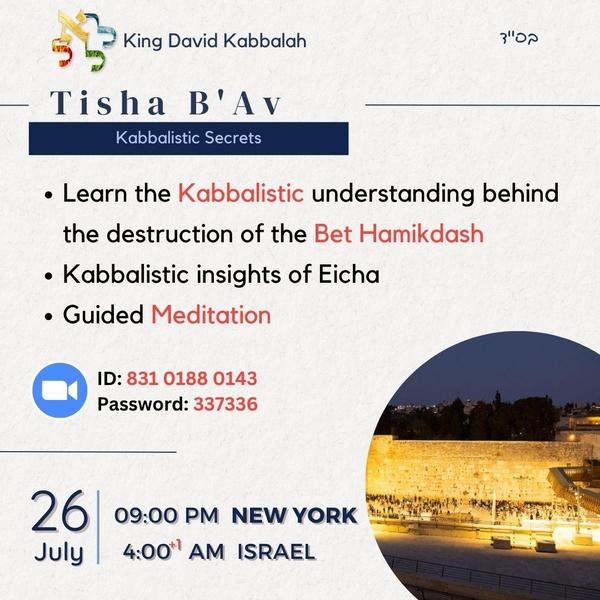 King David Kabbalah

בס"ד

Tisha B'Av

Kabbalistic Secrets

• Learn the Kabbalistic understanding behind the destruction of the Bet Hamikdash
• Kabbalistic insights of Eicha
• Guided Meditation

ID: 831 0188 0143
Password: 337336

26 July

09:00 PM NEW YORK
4:00$^{+1}$ AM ISRAEL